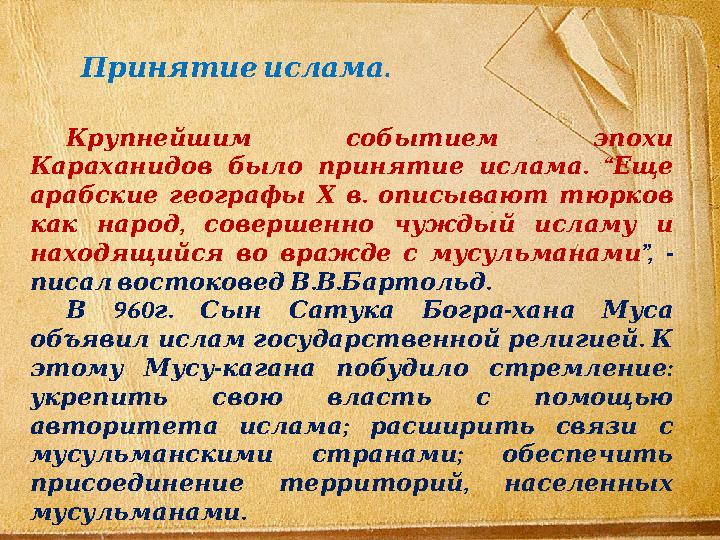 Принятие ислама.

Крупнейшим событием эпохи Караханидов было принятие ислама. “Еще арабские географы X в. описывают тюрков как народ, совершенно чуждый исламу и находящийся во вражде с мусульманами”, - писал востоковед В.В.Бартольд.

В 960г. Сын Сатука Богра-хана Муса объявил ислам государственной религией. К этому Мусу-кагана побудило стремление: укрепить свою власть с помощью авторитета ислама; расширить связи с мусульманскими странами; обеспечить присоединение территорий, населенных мусульманами.